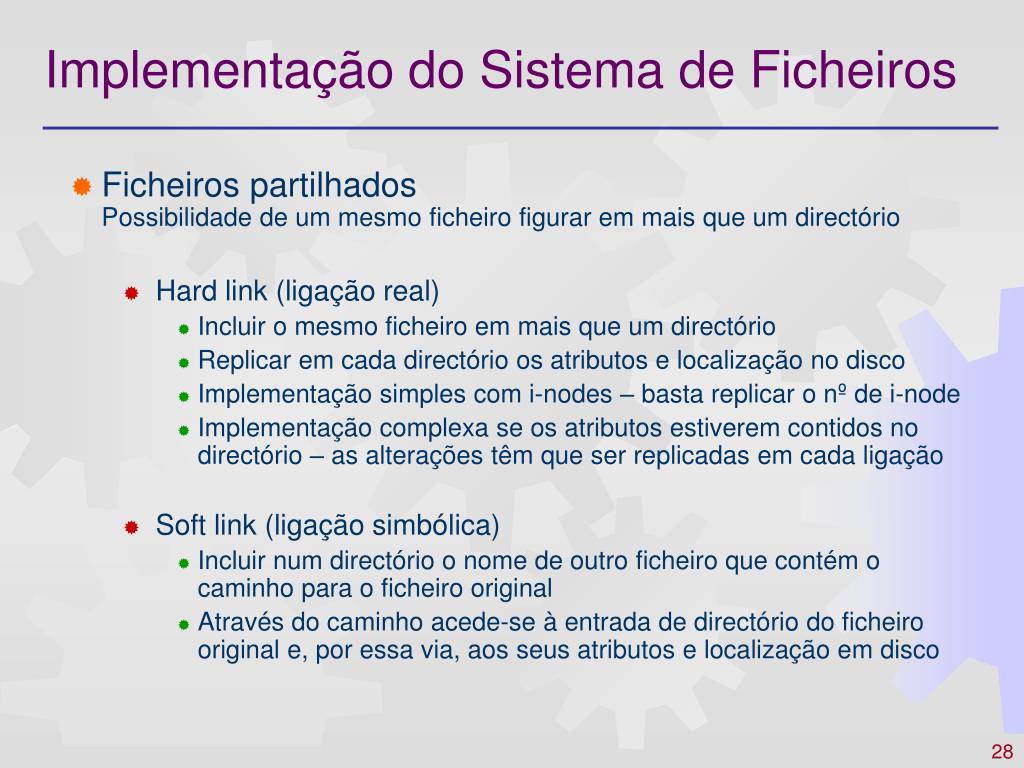 Implementação do Sistema de Ficheiros

Ficheiros partilhados
Possibilidade de um mesmo ficheiro figurar em mais que um directório

Hard link (ligação real)
Incluir o mesmo ficheiro em mais que um directório
Replicar em cada directório os atributos e localização no disco
Implementação simples com i-nodes – basta replicar o nº de i-node
Implementação complexa se os atributos estiverem contidos no directório – as alterações têm que ser replicadas em cada ligação

Soft link (ligação simbólica)
Incluir num directório o nome de outro ficheiro que contém o caminho para o ficheiro original
Através do caminho acede-se à entrada de directório do ficheiro original e, por essa via, aos seus atributos e localização em disco

28